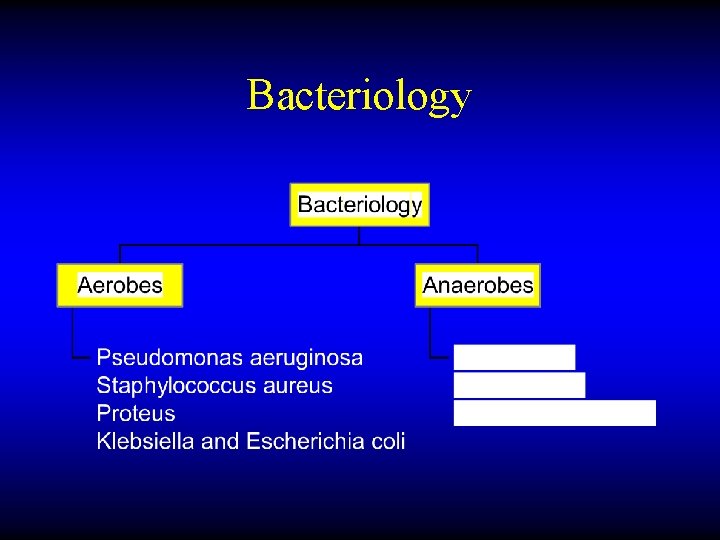 Bacteriology

Bacteriology

Aerobes

Anaerobes

Pseudomonas aeruginosa
Staphylococcus aureus
Proteus
Klebsiella and Escherichia coli